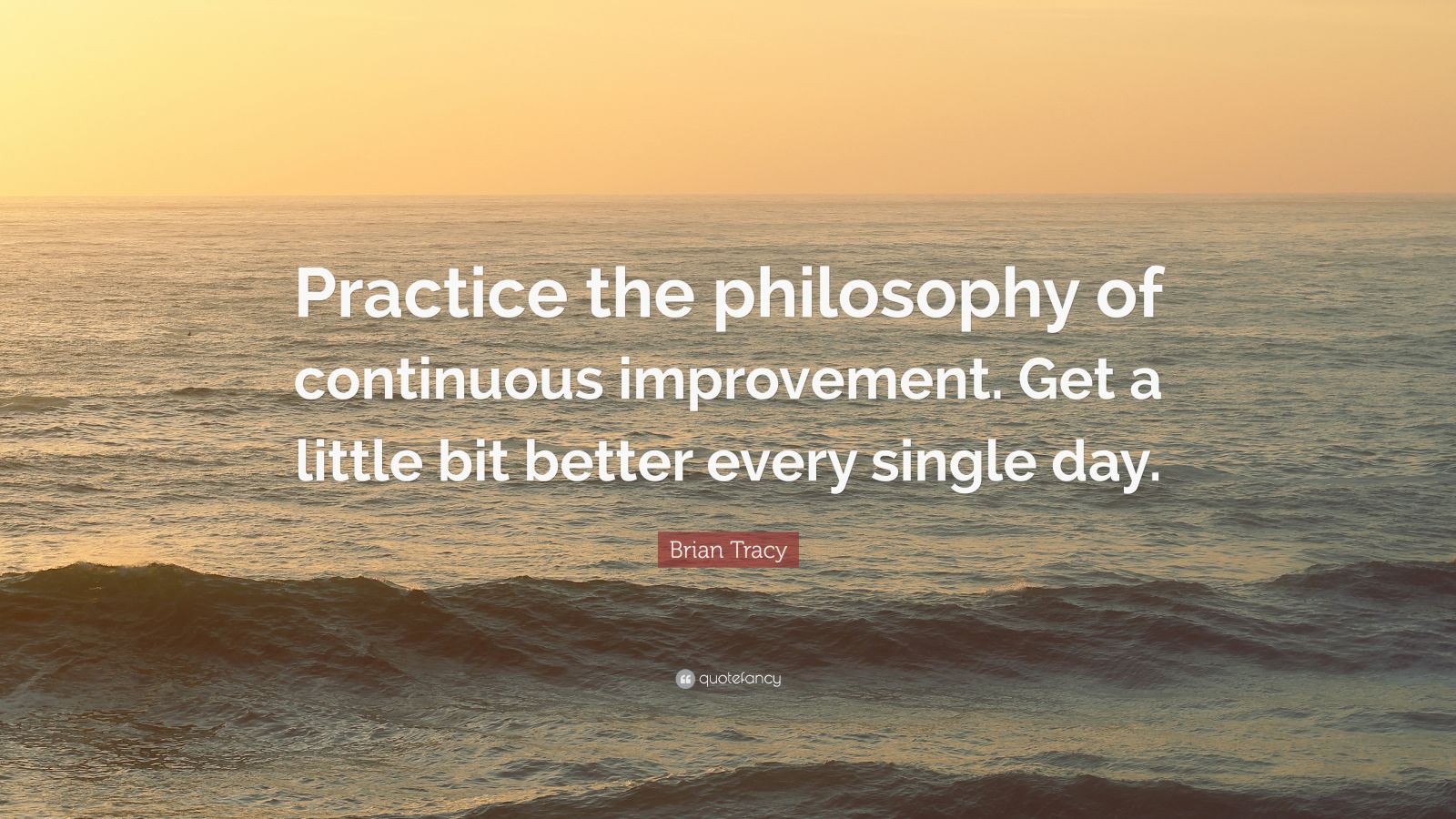 Practice the philosophy of continuous improvement. Get a little bit better every single day.

Brian Tracy

quotefancy